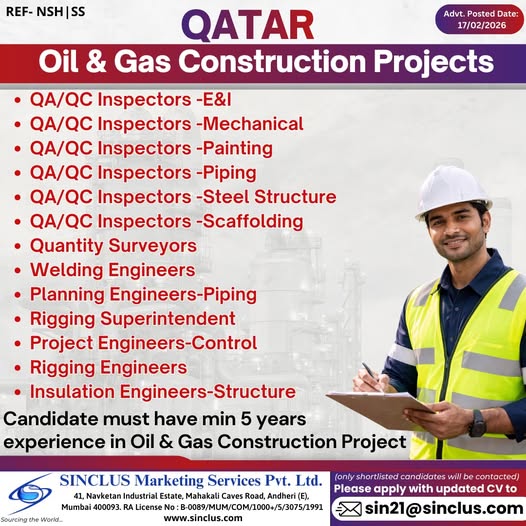 REF- NSH|SS

QATAR

Advt. Posted Date: 17/02/2026

Oil & Gas Construction Projects

• QA/QC Inspectors -E&I
• QA/QC Inspectors -Mechanical
• QA/QC Inspectors -Painting
• QA/QC Inspectors -Piping
• QA/QC Inspectors -Steel Structure
• QA/QC Inspectors -Scaffolding
• Quantity Surveyors
• Welding Engineers
• Planning Engineers-Piping
• Rigging Superintendent
• Project Engineers-Control
• Rigging Engineers
• Insulation Engineers-Structure

Candidate must have min 5 years experience in Oil & Gas Construction Project

Sourcing the World...

SINCLUS Marketing Services Pvt. Ltd.
41, Navketan Industrial Estate, Mahakali Caves Road, Andheri (E), Mumbai 400093. RA License No : B-0089/MUM/COM/1000+/5/3075/1991
www.sinclus.com

(only shortlisted candidates will be contacted)
Please apply with updated CV to
sin21@sinclus.com